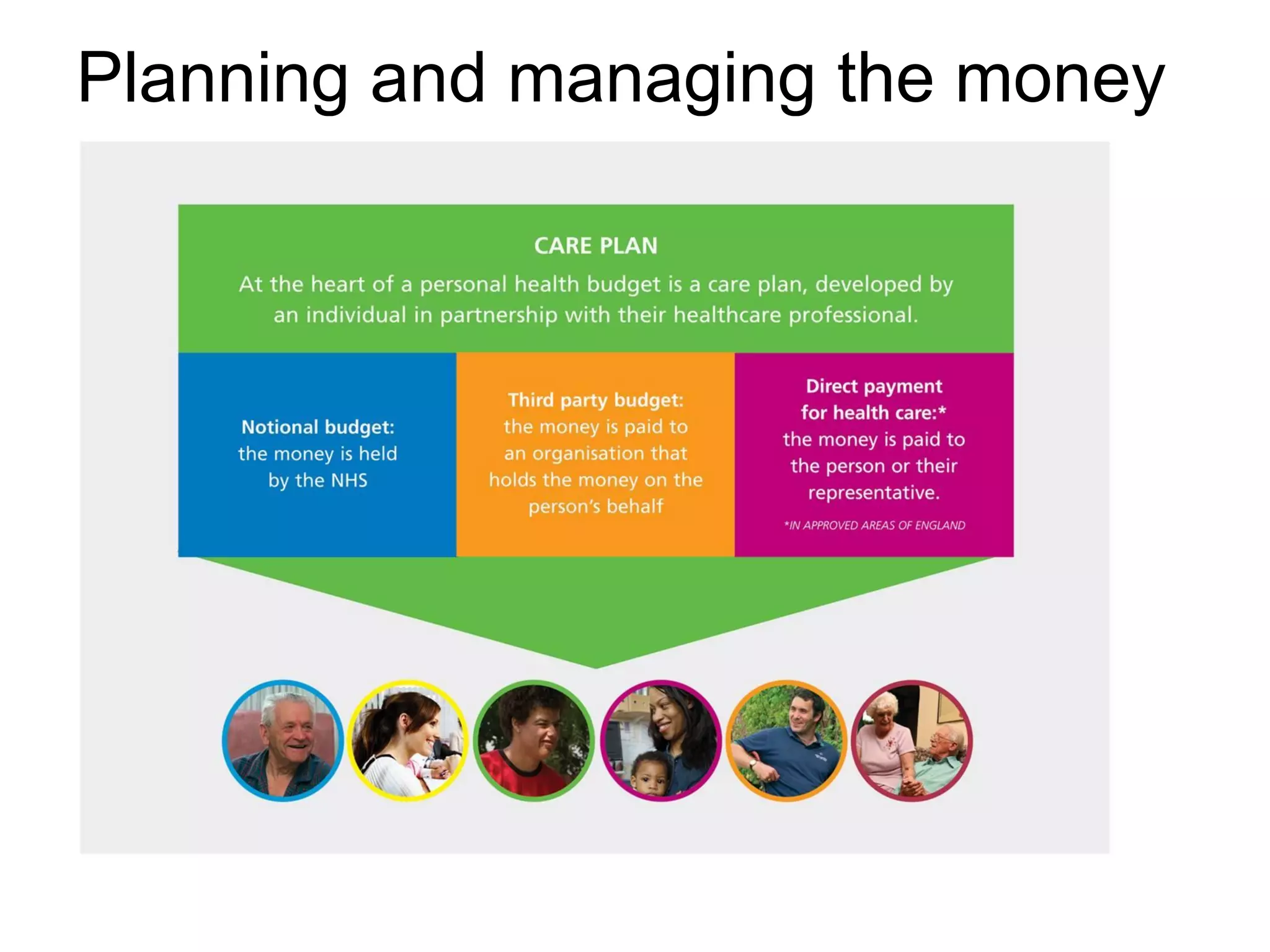 Planning and managing the money

CARE PLAN

At the heart of a personal health budget is a care plan, developed by an individual in partnership with their healthcare professional.

Notional budget: the money is held by the NHS

Third party budget: the money is paid to an organisation that holds the money on the person's behalf

Direct payment for health care:* the money is paid to the person or their representative.

*IN APPROVED AREAS OF ENGLAND